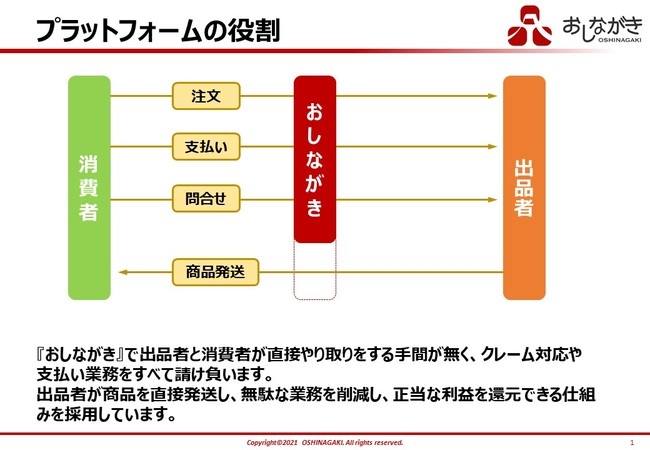 プラットフォームの役割

おしながき
OSHINAGAKI

消費者

注文

支払い

問合せ

商品発送

おしながき

出品者

『おしながき』で出品者と消費者が直接やり取りをする手間が無く、クレーム対応や支払い業務をすべて請け負います。
出品者が商品を直接発送し、無駄な業務を削減し、正当な利益を還元できる仕組みを採用しています。

Copyright©2021 OSHINAGAKI. All rights reserved.

1